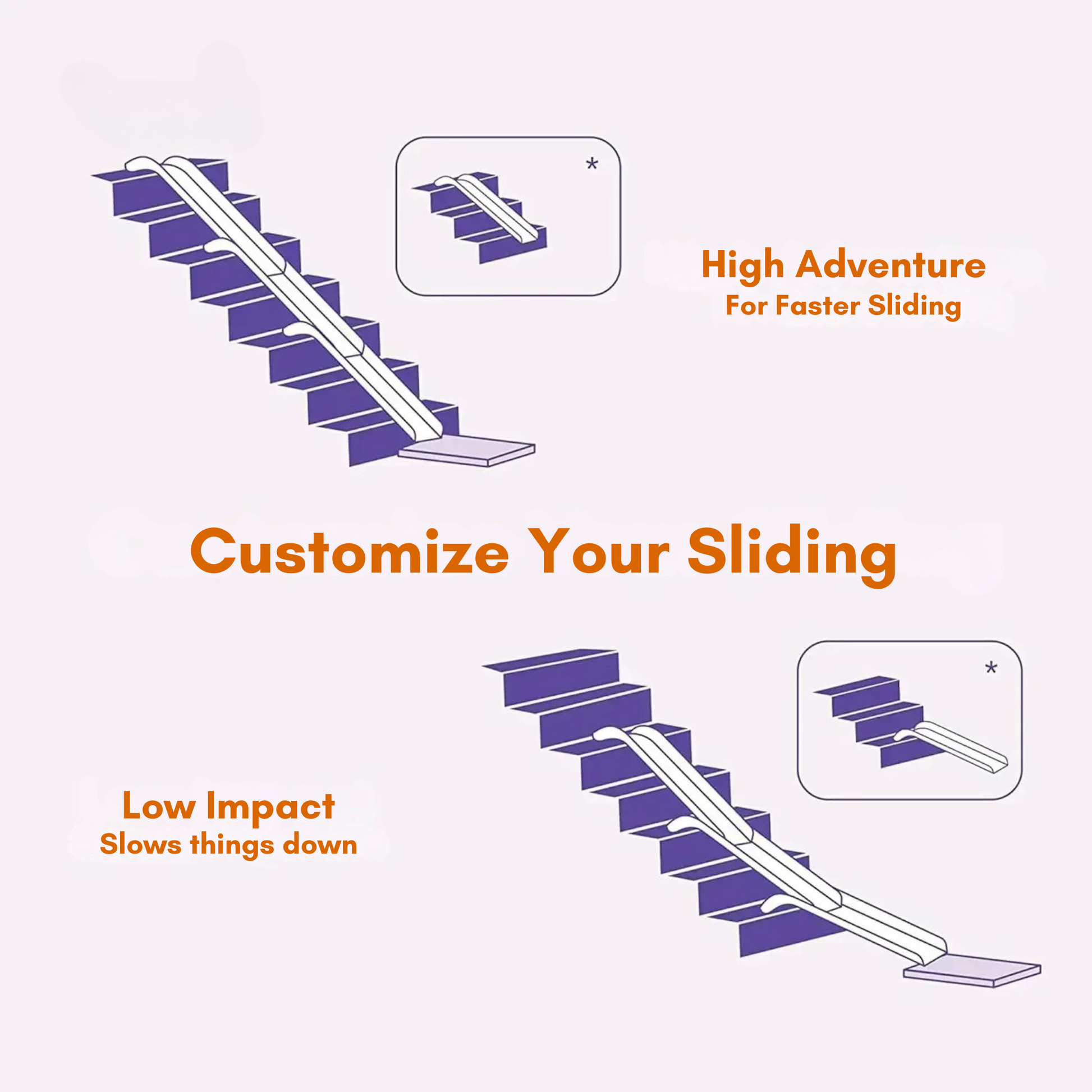 *

High Adventure
For Faster Sliding

Customize Your Sliding

*

Low Impact
Slows things down